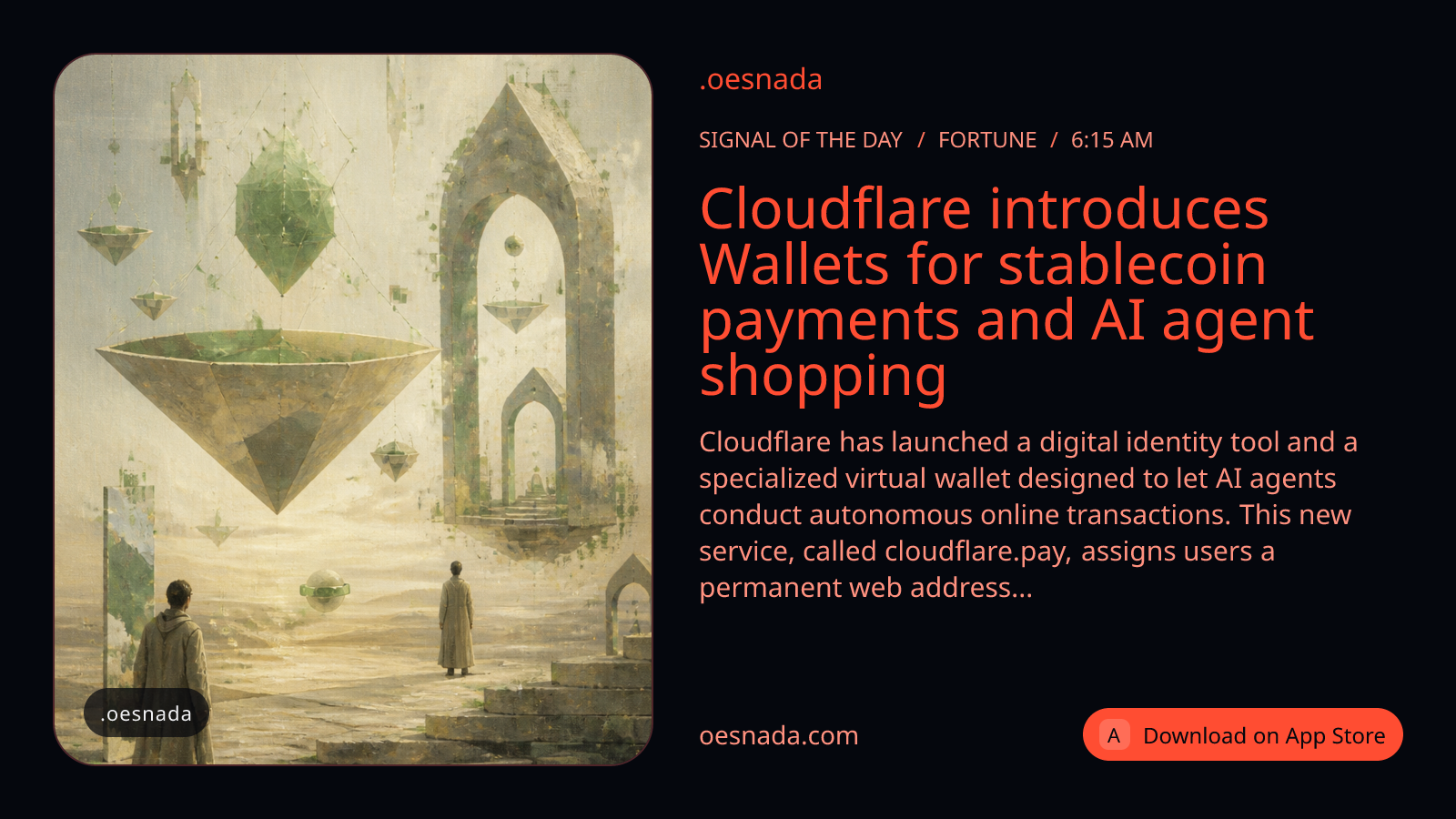 .oesnada

.oesnada

SIGNAL OF THE DAY / FORTUNE / 6:15 AM

Cloudflare introduces Wallets for stablecoin payments and AI agent shopping

Cloudflare has launched a digital identity tool and a specialized virtual wallet designed to let AI agents conduct autonomous online transactions. This new service, called cloudflare.pay, assigns users a permanent web address...

oesnada.com

A Download on App Store